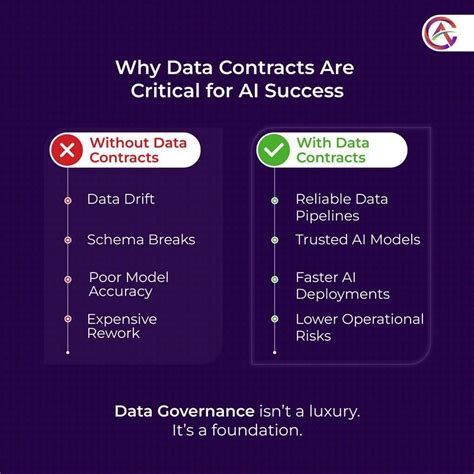 Why Data Contracts Are Critical for AI Success

Without Data Contracts

Data Drift

Schema Breaks

Poor Model Accuracy

Expensive Rework

With Data Contracts

Reliable Data Pipelines

Trusted AI Models

Faster AI Deployments

Lower Operational Risks

Data Governance isn't a luxury. It's a foundation.